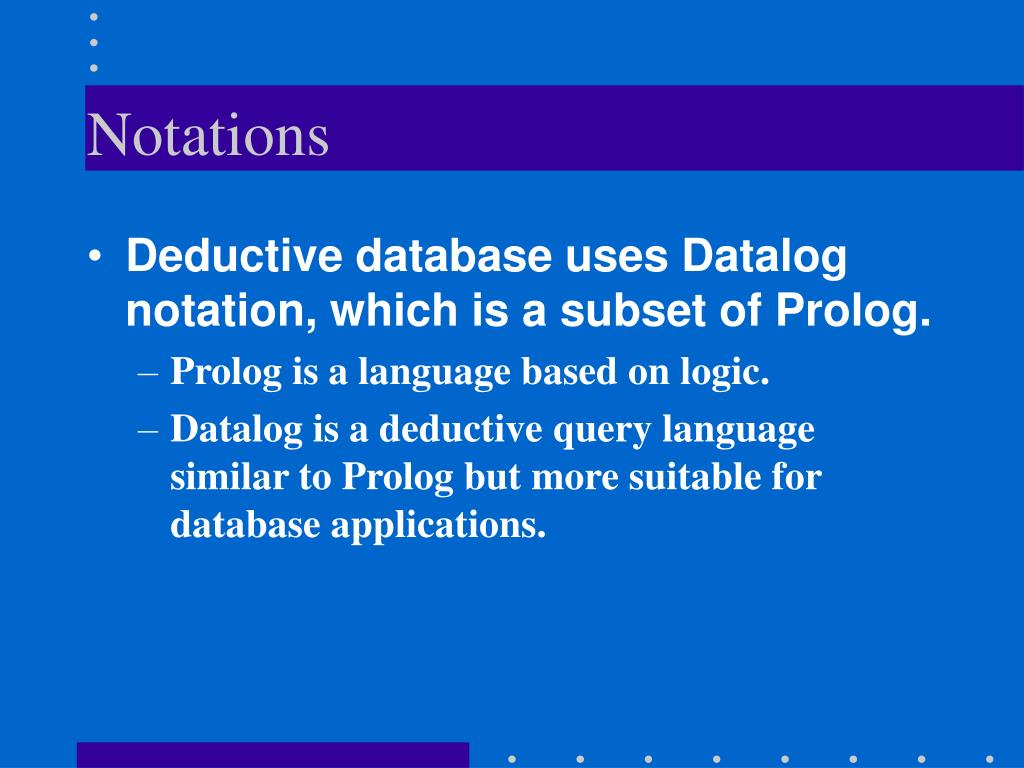 Notations

• Deductive database uses Datalog notation, which is a subset of Prolog.
– Prolog is a language based on logic.
– Datalog is a deductive query language similar to Prolog but more suitable for database applications.